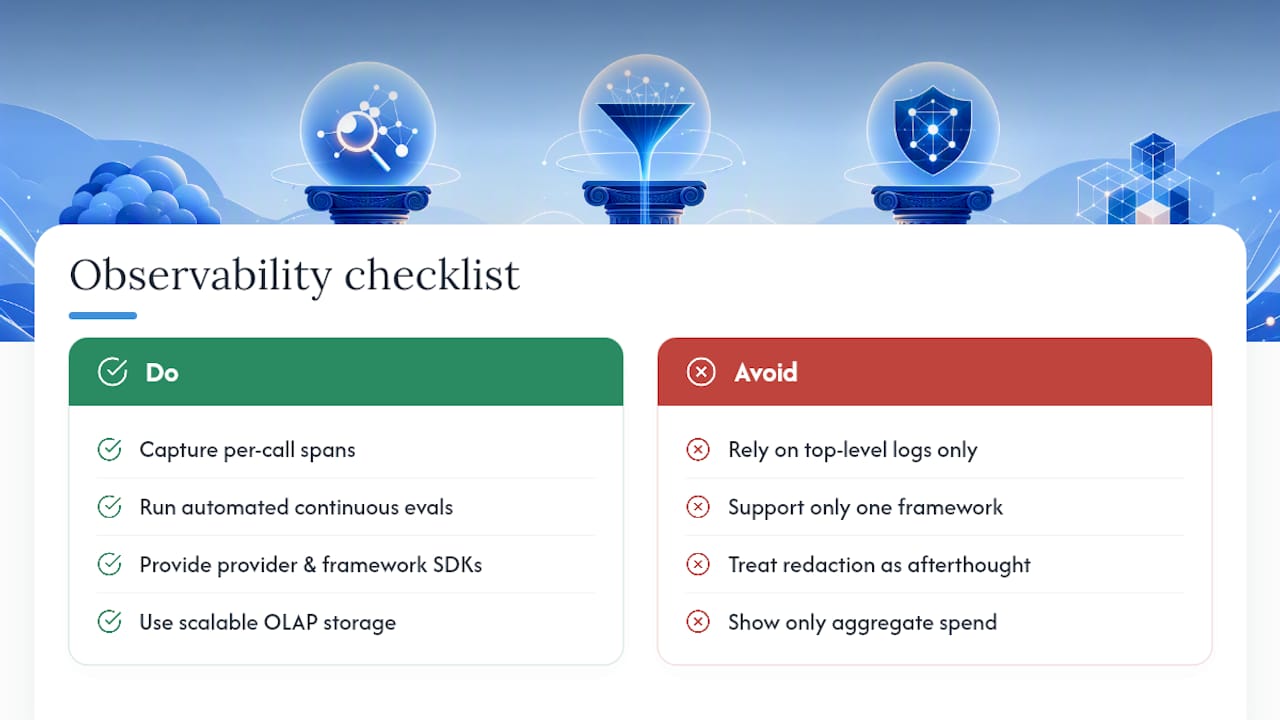 Observability checklist

Do

Capture per-call spans

Run automated continuous evals

Provide provider & framework SDKs

Use scalable OLAP storage

Avoid

Rely on top-level logs only

Support only one framework

Treat redaction as afterthought

Show only aggregate spend